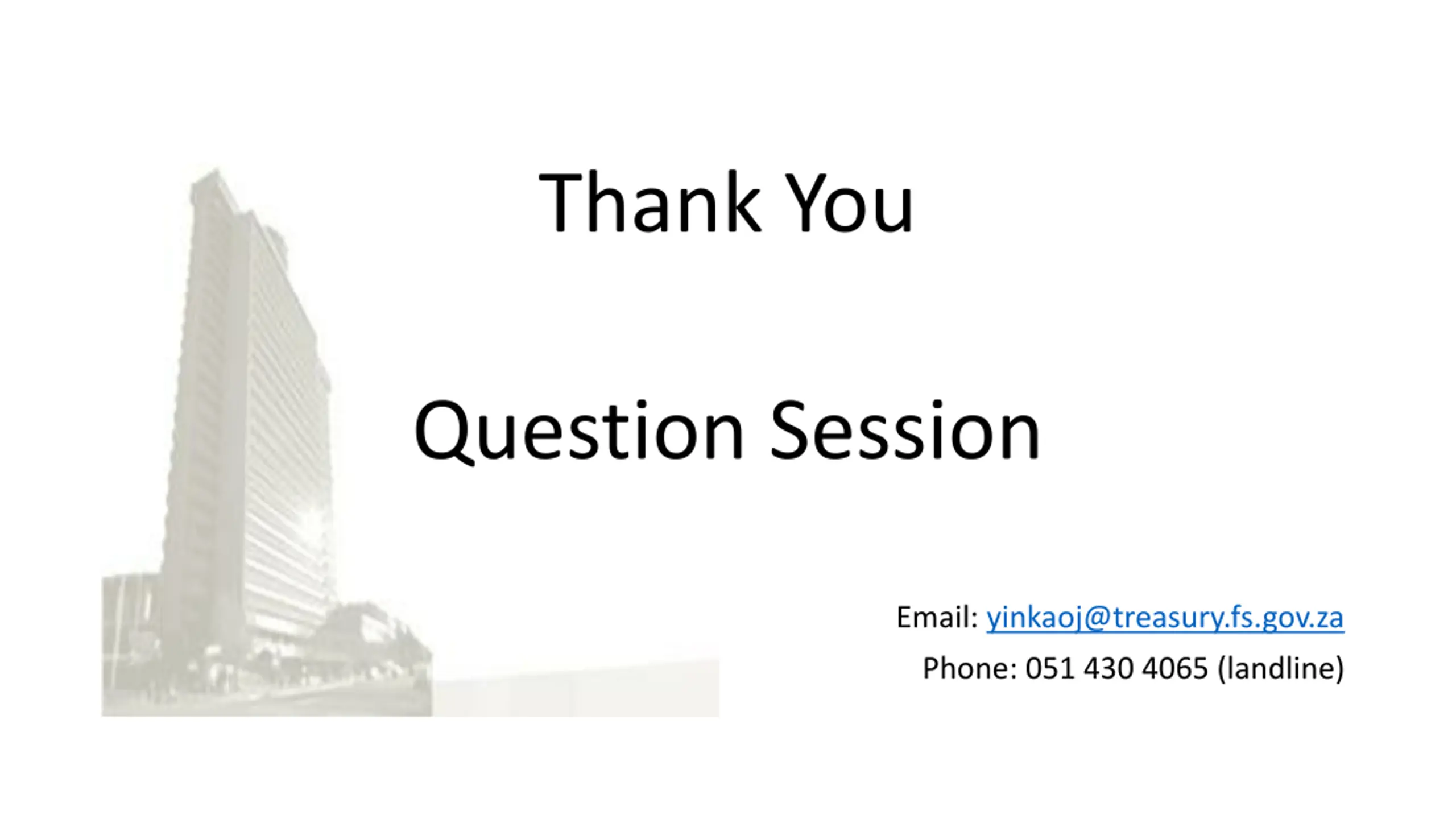 Thank You

Question Session

Email: yinkaoj@treasury.fs.gov.za

Phone: 051 430 4065 (landline)